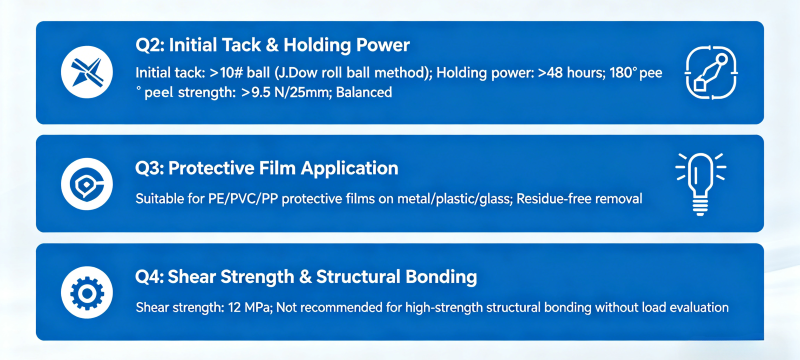 Q2: Initial Tack & Holding Power

Initial tack: >10# ball (J.Dow roll ball method); Holding power: >48 hours; 180° pee ° peel strength: >9.5 N/25mm; Balanced

Q3: Protective Film Application

Suitable for PE/PVC/PP protective films on metal/plastic/glass; Residue-free removal

Q4: Shear Strength & Structural Bonding

Shear strength: 12 MPa; Not recommended for high-strength structural bonding without load evaluation